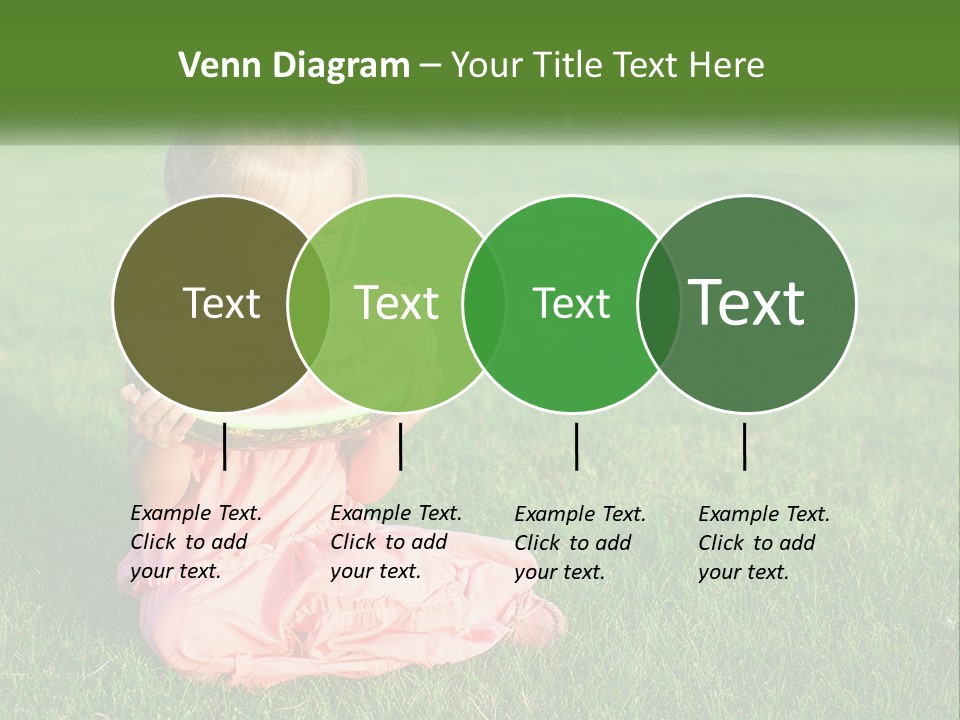 Venn Diagram – Your Title Text Here

Text

Text

Text

Text

Example Text. Click to add your text.

Example Text. Click to add your text.

Example Text. Click to add your text.

Example Text. Click to add your text.